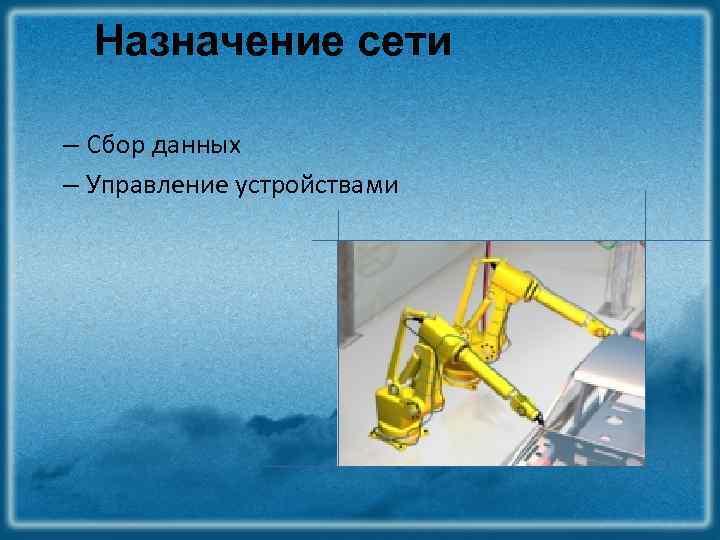 Назначение сети

– Сбор данных

– Управление устройствами